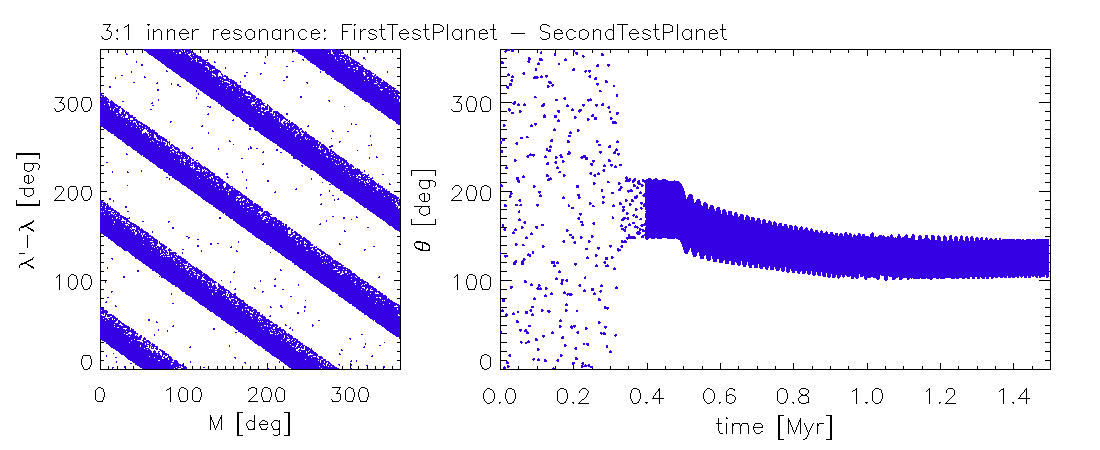 3:1 inner resonance: FirstTestPlanet — SecondTestPlanet

$\lambda'-\lambda$ [deg]

300
200
100
0

0 100 200 300
M [deg]

$\theta$ [deg]

300
200
100
0

0.0 0.2 0.4 0.6 0.8 1.0 1.2 1.4
time [Myr]